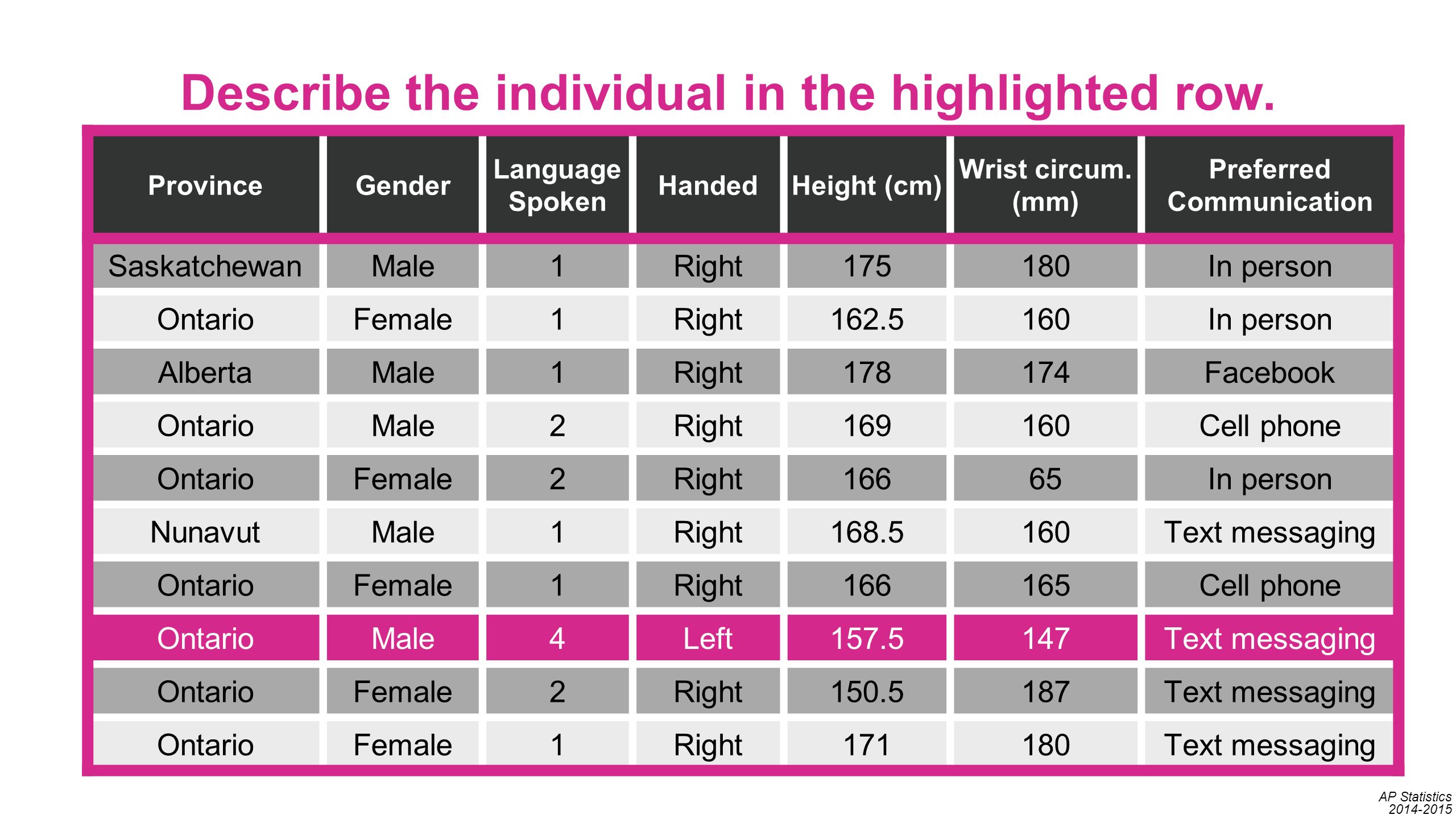 Describe the individual in the highlighted row.

| Province | Gender | Language Spoken | Handed | Height (cm) | Wrist circum. (mm) | Preferred Communication |
|---|---|---|---|---|---|---|
| Saskatchewan | Male | 1 | Right | 175 | 180 | In person |
| Ontario | Female | 1 | Right | 162.5 | 160 | In person |
| Alberta | Male | 1 | Right | 178 | 174 | Facebook |
| Ontario | Male | 2 | Right | 169 | 160 | Cell phone |
| Ontario | Female | 2 | Right | 166 | 65 | In person |
| Nunavut | Male | 1 | Right | 168.5 | 160 | Text messaging |
| Ontario | Female | 1 | Right | 166 | 165 | Cell phone |
| Ontario | Male | 4 | Left | 157.5 | 147 | Text messaging |
| Ontario | Female | 2 | Right | 150.5 | 187 | Text messaging |
| Ontario | Female | 1 | Right | 171 | 180 | Text messaging |

AP Statistics
2014-2015